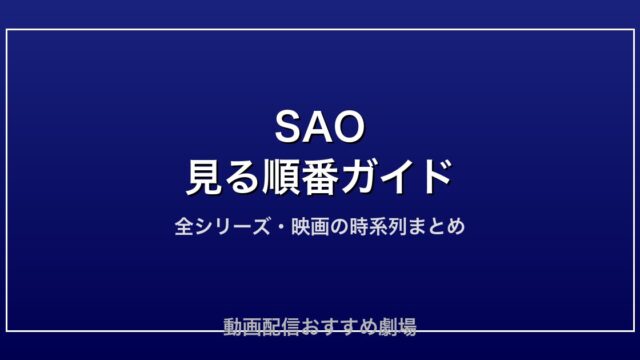 SAO
見る順番ガイド

全シリーズ・映画の時系列まとめ

動画配信おすすめ劇場